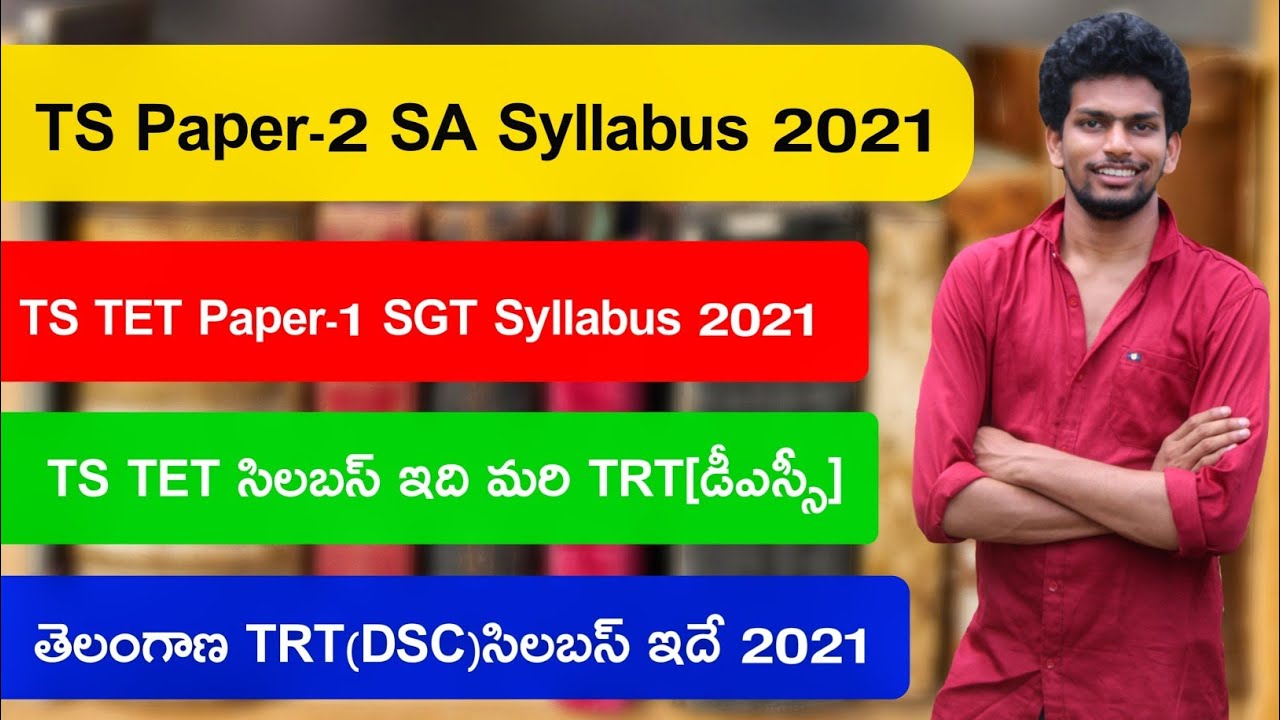 TS Paper-2 SA Syllabus 2021

TS TET Paper-1 SGT Syllabus 2021

TS TET సిలబస్ ఇది మరి TRT[డీఎస్సీ]

తెలంగాణ TRT(DSC)సిలబస్ ఇదే 2021